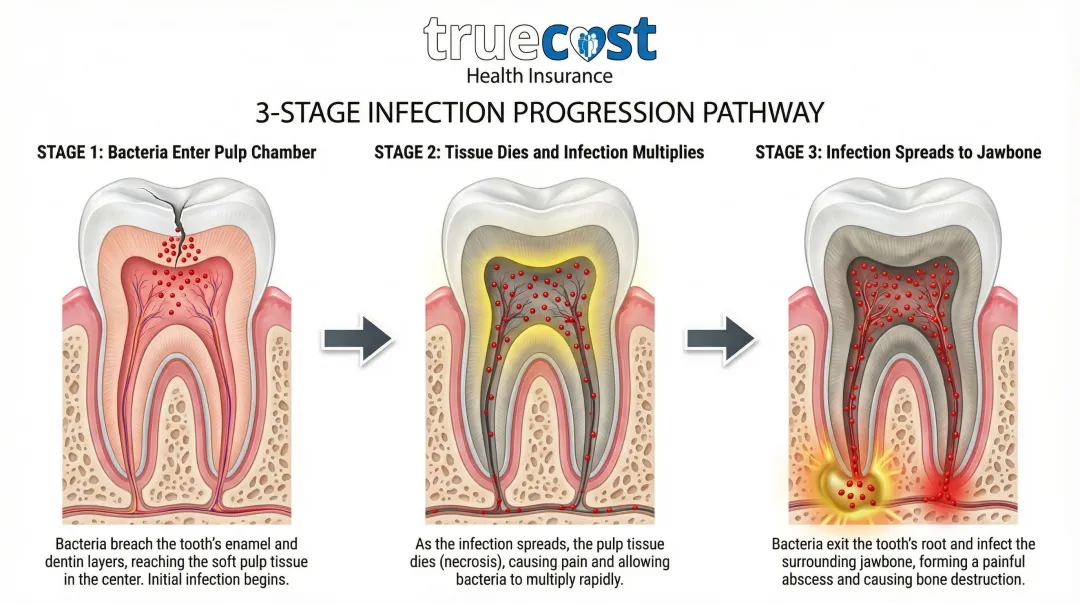 truecost
Health Insurance

3-STAGE INFECTION PROGRESSION PATHWAY

STAGE 1: Bacteria Enter Pulp Chamber

Bacteria breach the tooth's enamel and dentin layers, reaching the soft pulp tissue in the center. Initial infection begins.

STAGE 2: Tissue Dies and Infection Multiplies

As the infection spreads, the pulp tissue dies (necrosis), causing pain and allowing bacteria to multiply rapidly.

STAGE 3: Infection Spreads to Jawbone

Bacteria exit the tooth's root and infect the surrounding jawbone, forming a painful abscess and causing bone destruction.